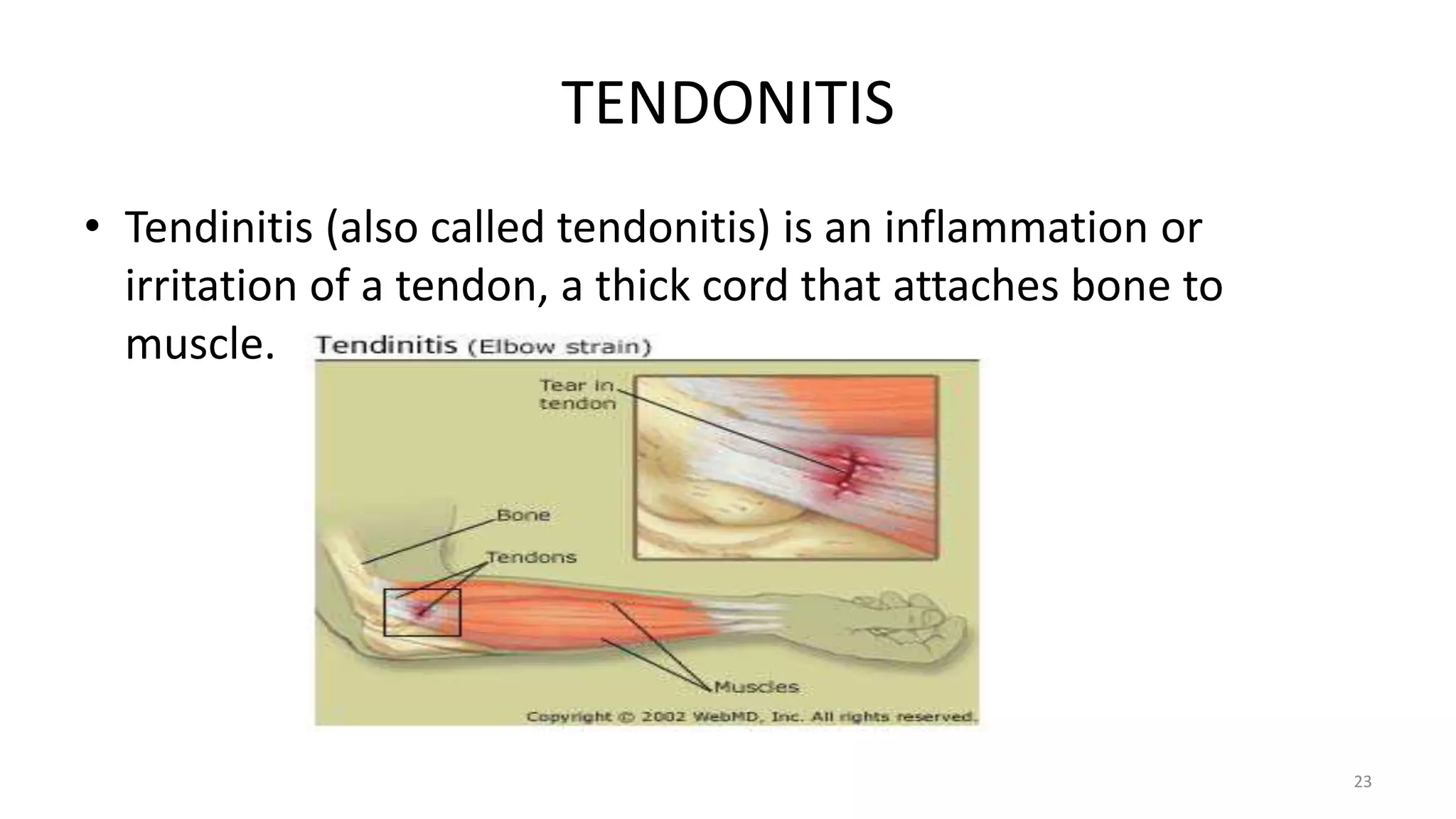 TENDONITIS

• Tendinitis (also called tendonitis) is an inflammation or irritation of a tendon, a thick cord that attaches bone to muscle.

Tendinitis (Elbow strain)

Tear in tendon

Bone

Tendons

Muscles

Copyright © 2002 WebMD, Inc. All rights reserved.

23